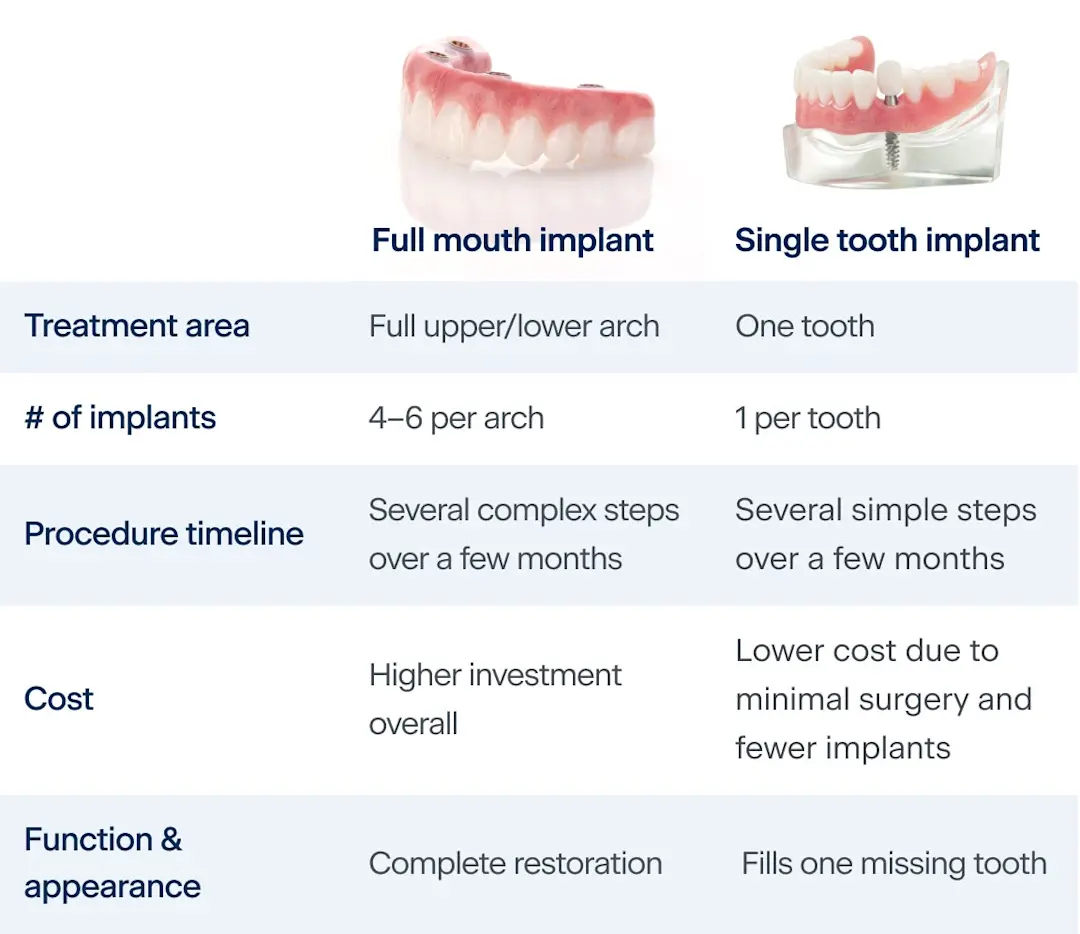 | | Full mouth implant | Single tooth implant |
|---|---|---|
| Treatment area | Full upper/lower arch | One tooth |
| # of implants | 4–6 per arch | 1 per tooth |
| Procedure timeline | Several complex steps over a few months | Several simple steps over a few months |
| Cost | Higher investment overall | Lower cost due to minimal surgery and fewer implants |
| Function & appearance | Complete restoration | Fills one missing tooth |